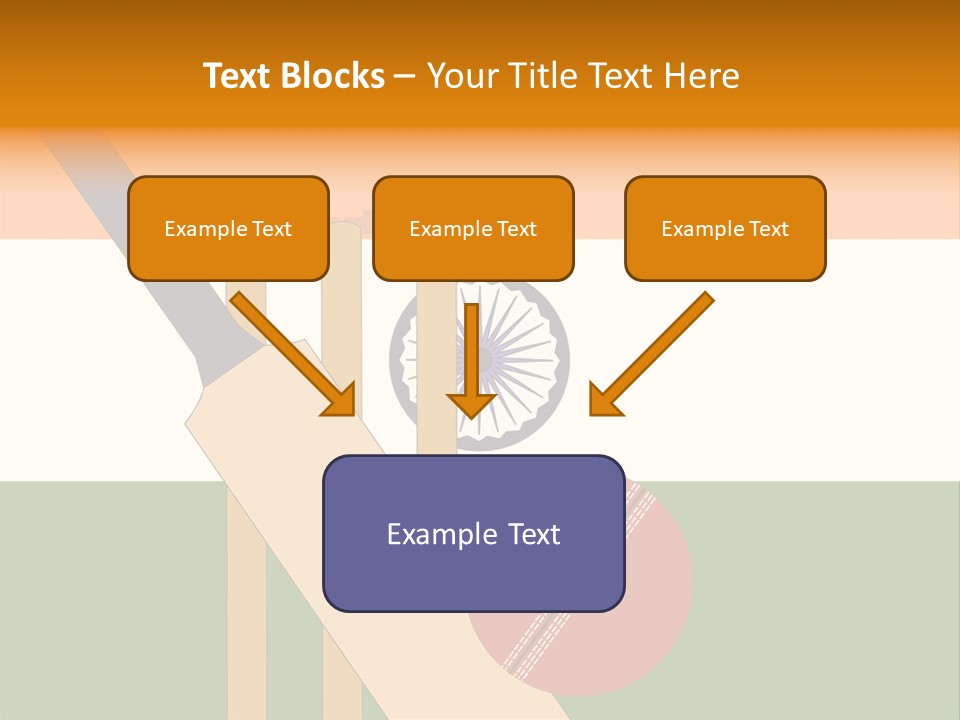 Text Blocks – Your Title Text Here

Example Text

Example Text

Example Text

Example Text